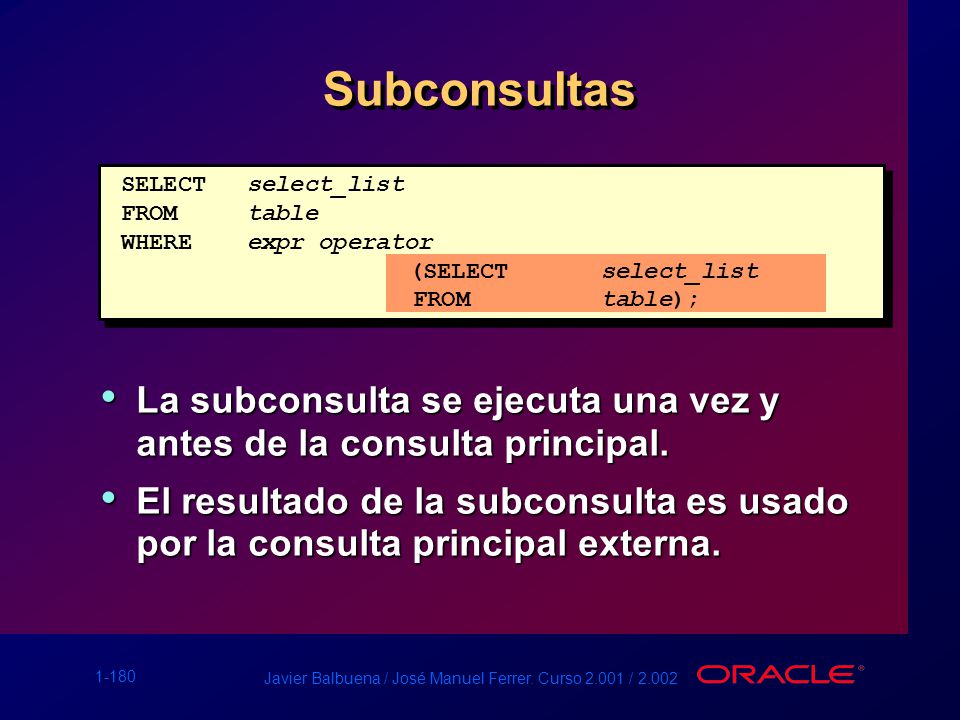 Subconsultas

SELECT select_list
FROM table
WHERE expr operator
(SELECT select_list
FROM table);

• La subconsulta se ejecuta una vez y antes de la consulta principal.

• El resultado de la subconsulta es usado por la consulta principal externa.

1-180

Javier Balbuena / José Manuel Ferrer. Curso 2.001 / 2.002

ORACLE®